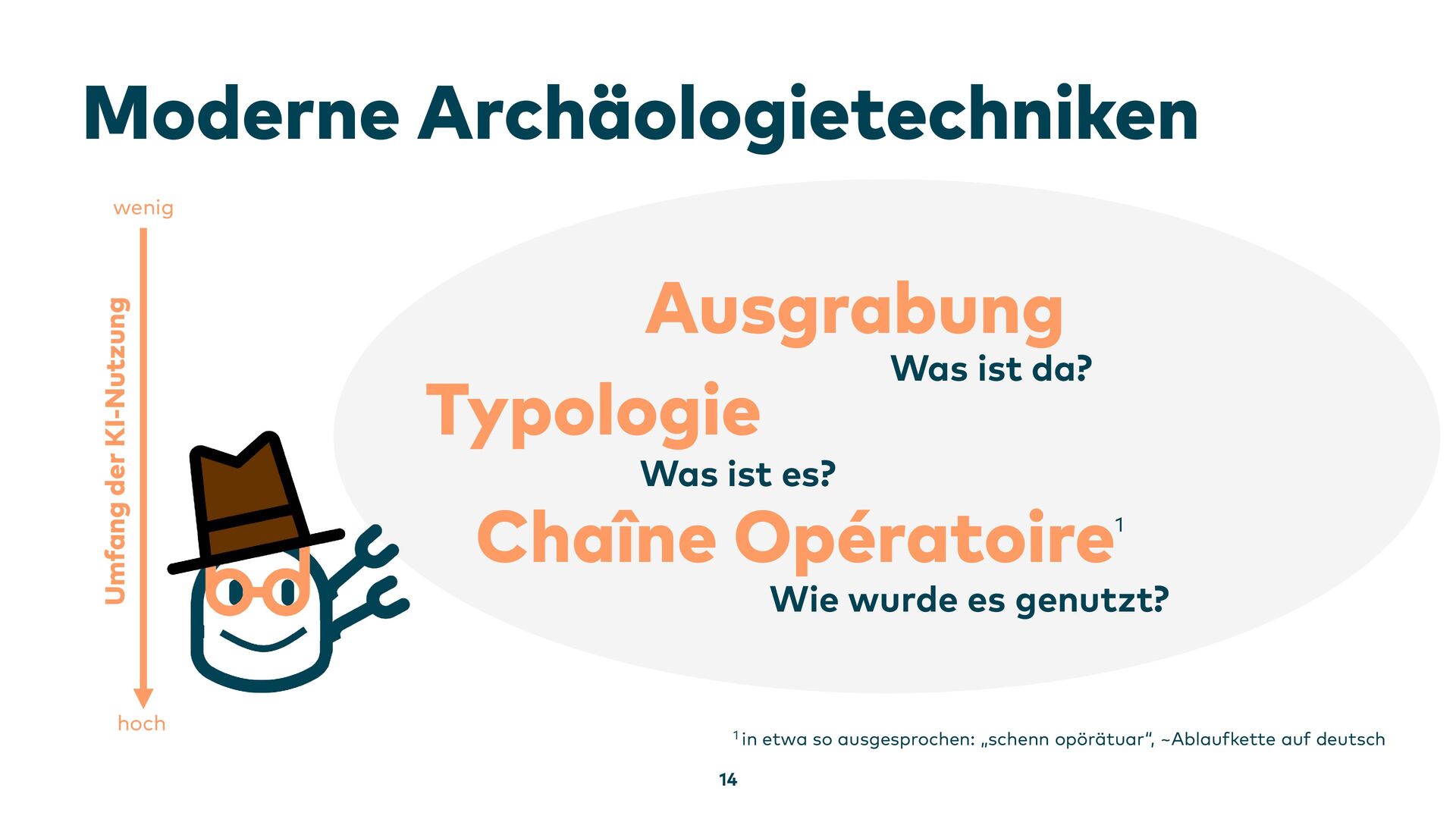 Moderne Archäologietechniken

wenig

Umfang der KI-Nutzung

hoch

Ausgrabung

Was ist da?

Typologie

Was ist es?

Chaîne Opératoire$^1$

Wie wurde es genutzt?

$^1$ in etwa so ausgesprochen: „schenn opörätuar", ~Ablaufkette auf deutsch

14